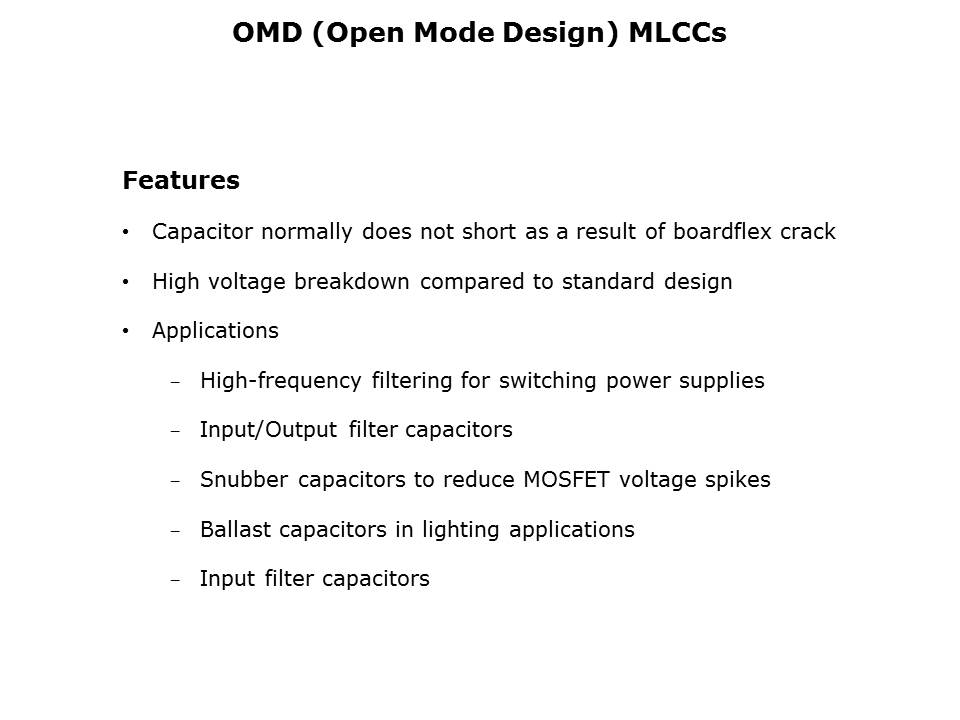 OMD (Open Mode Design) MLCCs

Features

• Capacitor normally does not short as a result of boardflex crack

• High voltage breakdown compared to standard design

• Applications

– High-frequency filtering for switching power supplies

– Input/Output filter capacitors

– Snubber capacitors to reduce MOSFET voltage spikes

– Ballast capacitors in lighting applications

– Input filter capacitors